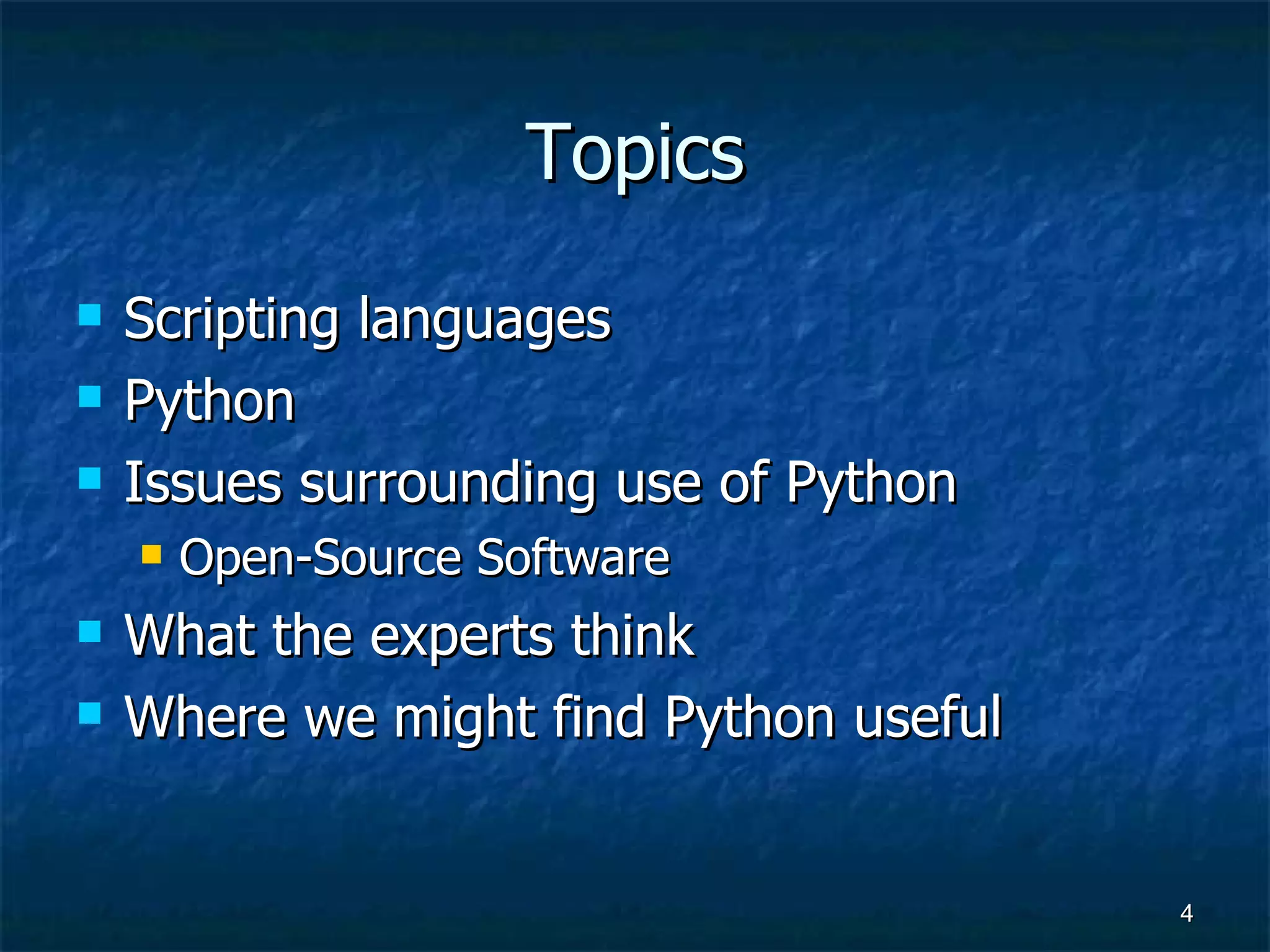 Topics

- Scripting languages
- Python
- Issues surrounding use of Python
  - Open-Source Software
- What the experts think
- Where we might find Python useful

4